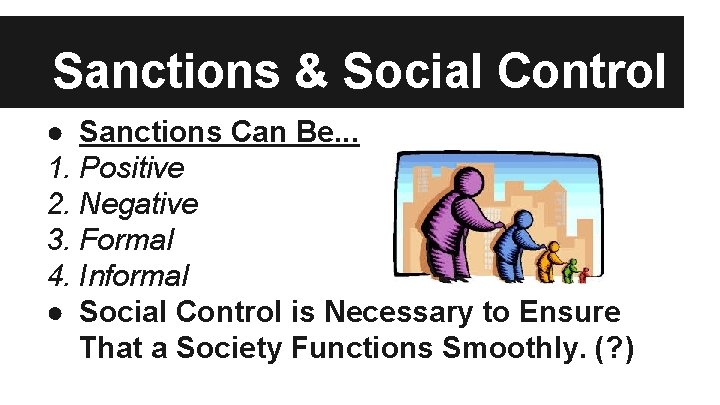 Sanctions & Social Control

● Sanctions Can Be...
1. Positive
2. Negative
3. Formal
4. Informal
● Social Control is Necessary to Ensure That a Society Functions Smoothly. (?)